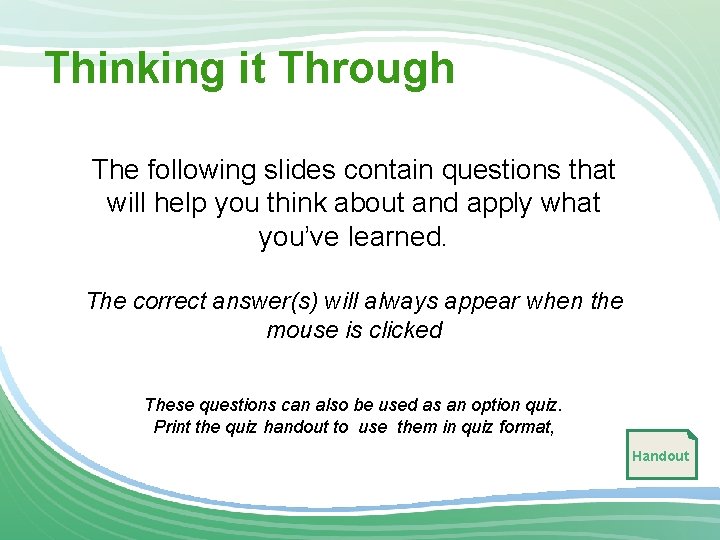 Thinking it Through

The following slides contain questions that will help you think about and apply what you've learned.

The correct answer(s) will always appear when the mouse is clicked

These questions can also be used as an option quiz. Print the quiz handout to use them in quiz format,

Handout